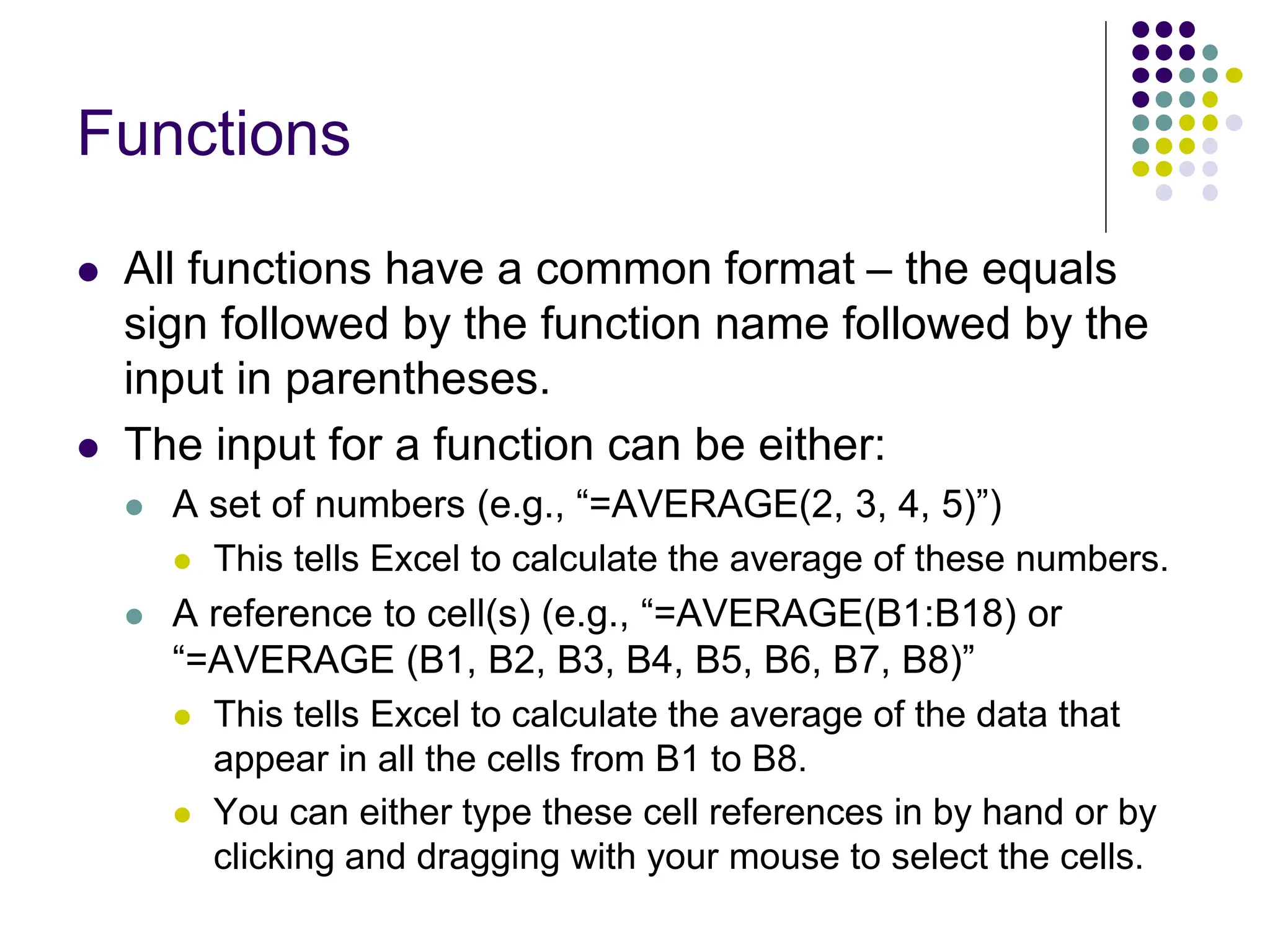 Functions

- All functions have a common format – the equals sign followed by the function name followed by the input in parentheses.
- The input for a function can be either:
  - A set of numbers (e.g., “=AVERAGE(2, 3, 4, 5)”)
    - This tells Excel to calculate the average of these numbers.
  - A reference to cell(s) (e.g., “=AVERAGE(B1:B18) or “=AVERAGE (B1, B2, B3, B4, B5, B6, B7, B8)”
    - This tells Excel to calculate the average of the data that appear in all the cells from B1 to B8.
    - You can either type these cell references in by hand or by clicking and dragging with your mouse to select the cells.